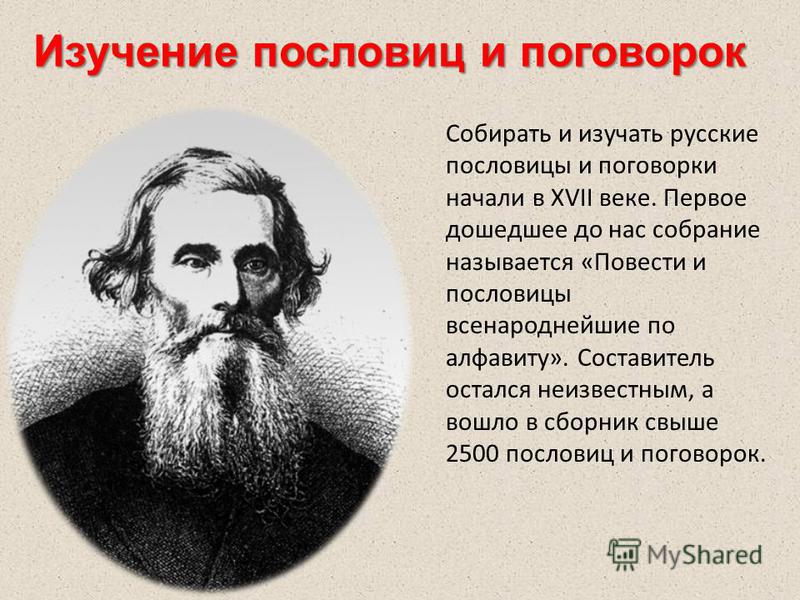 Изучение пословиц и поговорок

Собирать и изучать русские пословицы и поговорки начали в XVII веке. Первое дошедшее до нас собрание называется «Повести и пословицы всенароднейшие по алфавиту». Составитель остался неизвестным, а вошло в сборник свыше 2500 пословиц и поговорок.

MyShared